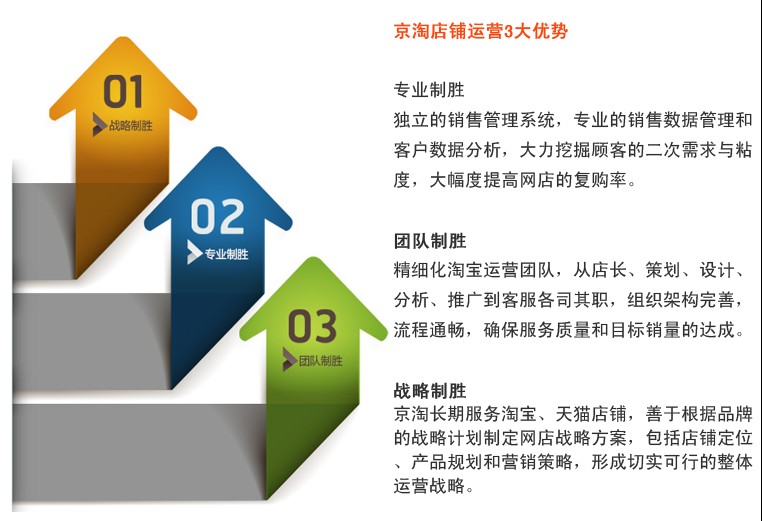 01
战略制胜

02
专业制胜

03
团队制胜

京淘店铺运营3大优势

专业制胜
独立的销售管理系统，专业的销售数据管理和客户数据分析，大力挖掘顾客的二次需求与粘度，大幅度提高网店的复购率。

团队制胜
精细化淘宝运营团队，从店长、策划、设计、分析、推广到客服各司其职，组织架构完善，流程通畅，确保服务质量和目标销量的达成。

战略制胜
京淘长期服务淘宝、天猫店铺，善于根据品牌的战略计划制定网店战略方案，包括店铺定位、产品规划和营销策略，形成切实可行的整体运营战略。